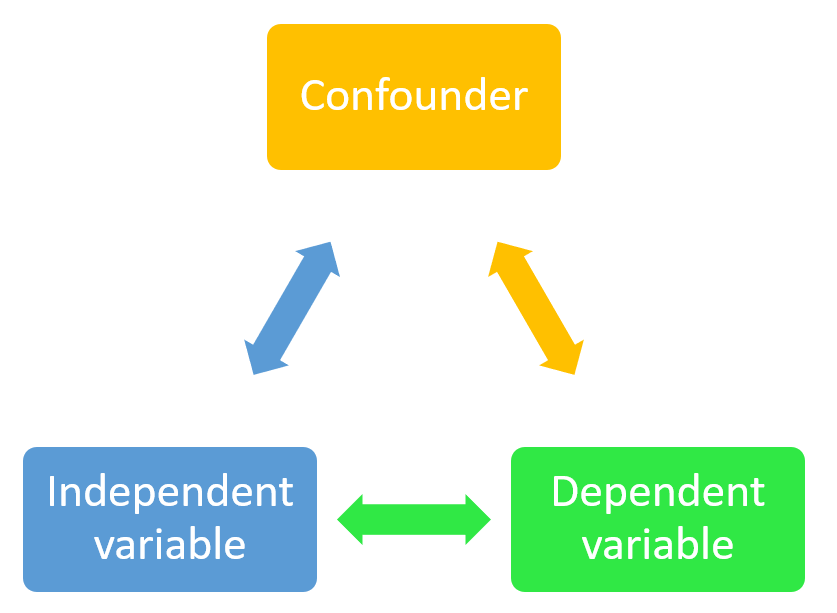 Confounder

Independent variable

Dependent variable